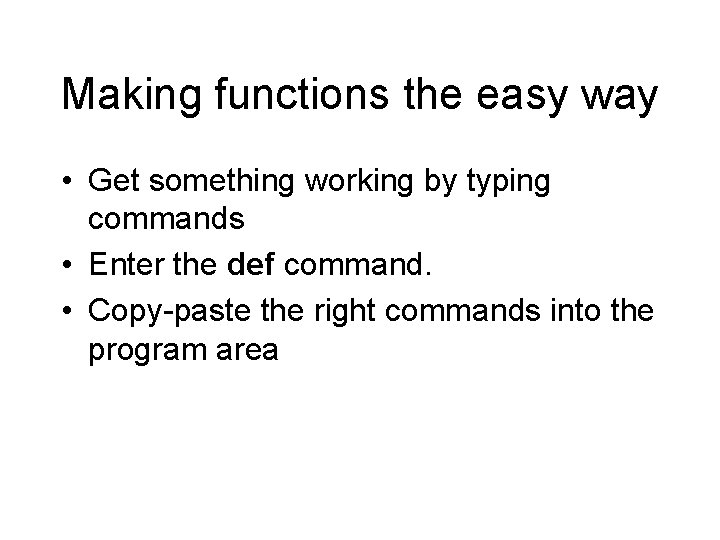 Making functions the easy way

• Get something working by typing commands
• Enter the def command.
• Copy-paste the right commands into the program area